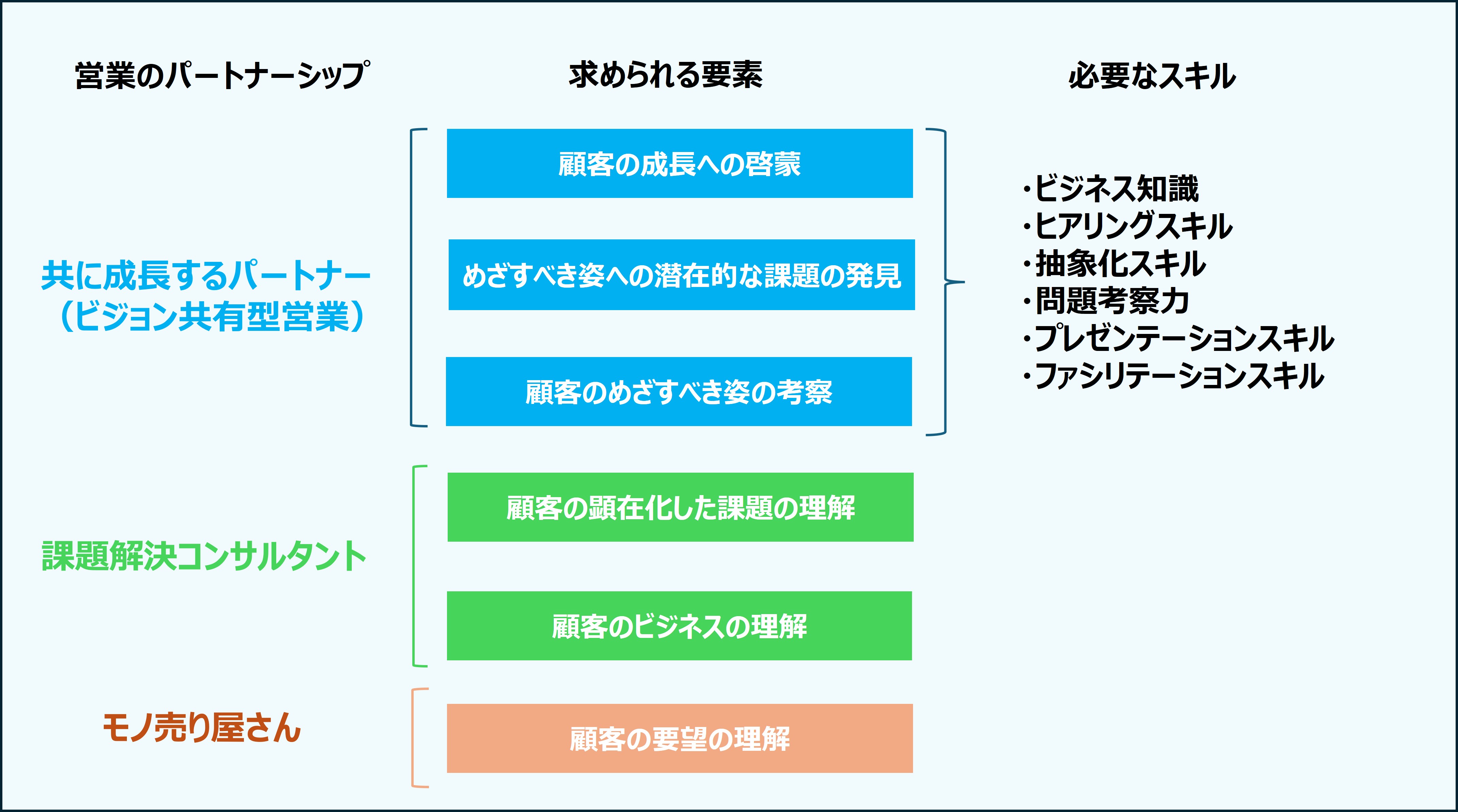 営業のパートナーシップ

求められる要素

必要なスキル

共に成長するパートナー
（ビジョン共有型営業）

顧客の成長への啓蒙

めざすべき姿への潜在的な課題の発見

顧客のめざすべき姿の考察

・ビジネス知識
・ヒアリングスキル
・抽象化スキル
・問題考察力
・プレゼンテーションスキル
・ファシリテーションスキル

課題解決コンサルタント

顧客の顕在化した課題の理解

顧客のビジネスの理解

モノ売り屋さん

顧客の要望の理解